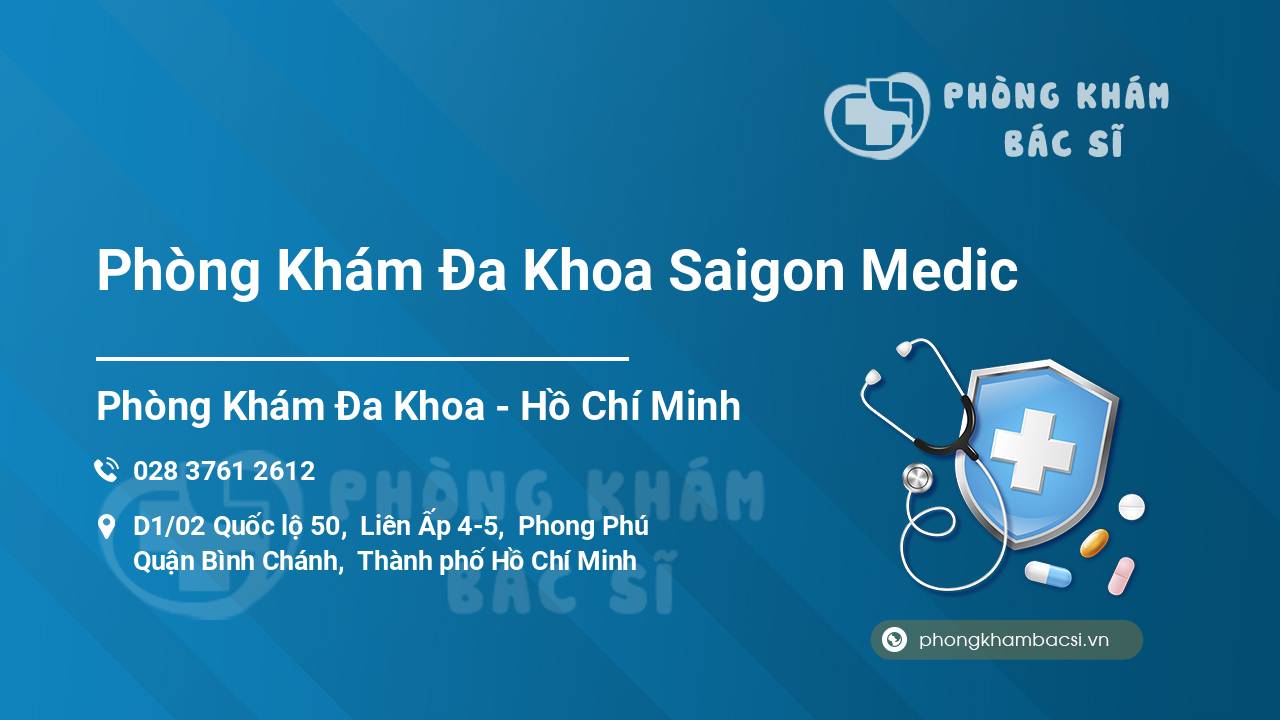 PHÒNG KHÁM BÁC SĨ

Phòng Khám Đa Khoa Saigon Medic

Phòng Khám Đa Khoa - Hồ Chí Minh

028 3761 2612

D1/02 Quốc lộ 50, Liên Ấp 4-5, Phong Phú Quận Bình Chánh, Thành phố Hồ Chí Minh

PHÒNG KHÁM BÁC SĨ

phongkhambacsi.vn